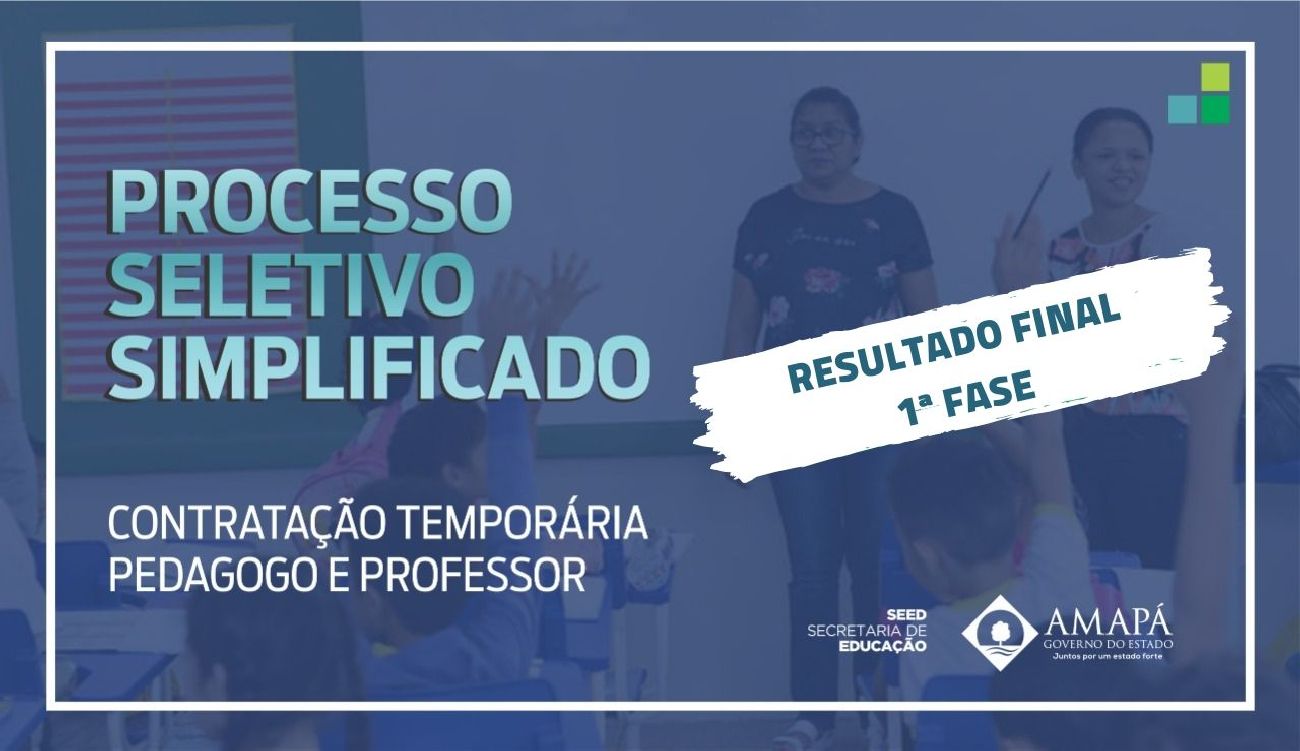 PROCESSO SELETIVO SIMPLIFICADO

RESULTADO FINAL
1ª FASE

CONTRATAÇÃO TEMPORÁRIA
PEDAGOGO E PROFESSOR

SEED
SECRETARIA DE
EDUCAÇÃO

AMAPÁ
GOVERNO DO ESTADO
Juntos por um estado forte